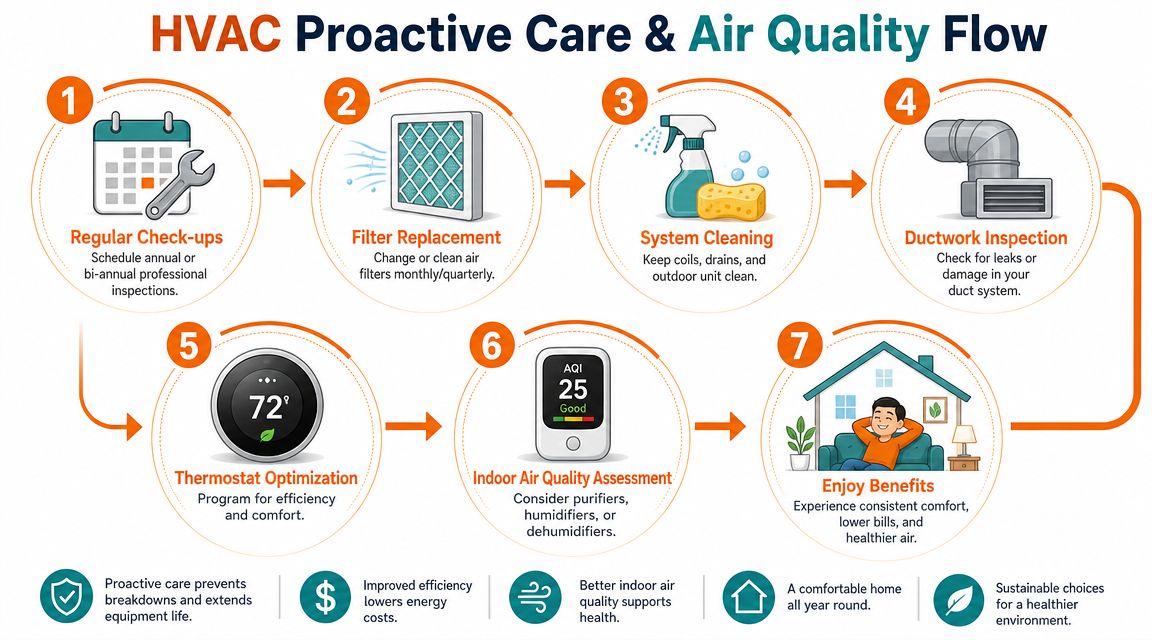 HVAC Proactive Care & Air Quality Flow

1

Regular Check-ups

Schedule annual or bi-annual professional inspections.

2

Filter Replacement

Change or clean air filters monthly/quarterly.

3

System Cleaning

Keep coils, drains, and outdoor unit clean.

4

Ductwork Inspection

Check for leaks or damage in your duct system.

5

72°

Thermostat Optimization

Program for efficiency and comfort.

6

AQI
25
Good

Indoor Air Quality Assessment

Consider purifiers, humidifiers, or dehumidifiers.

7

Enjoy Benefits

Experience consistent comfort, lower bills, and healthier air.

Proactive care prevents breakdowns and extends equipment life.

Improved efficiency lowers energy costs.

Better indoor air quality supports health.

A comfortable home all year round.

Sustainable choices for a healthier environment.